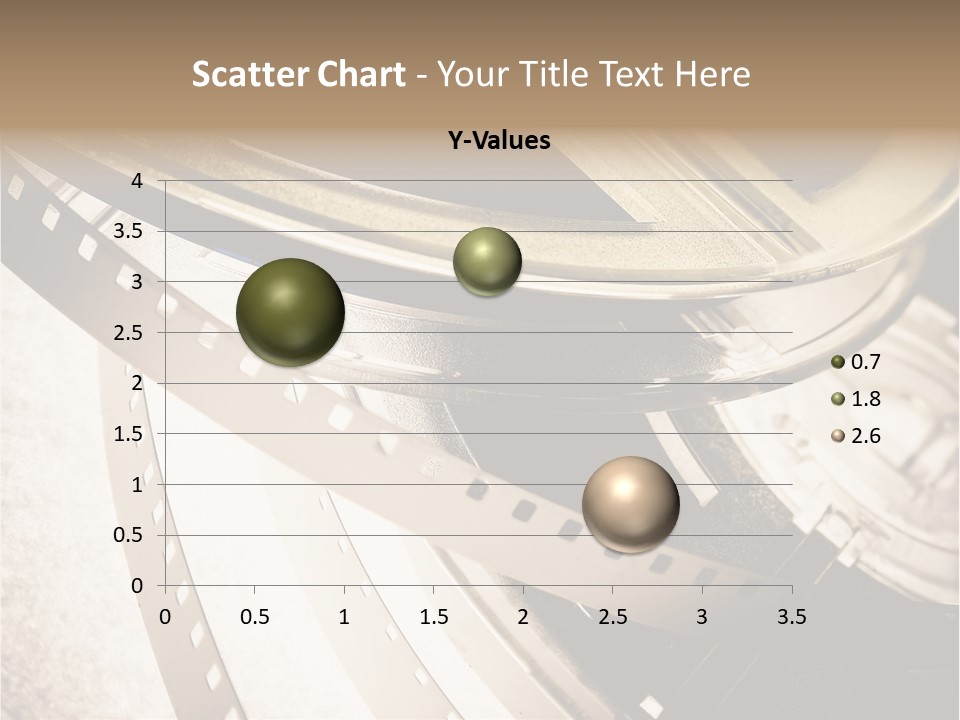 Scatter Chart - Your Title Text Here

Y-Values

4
3.5
3
2.5
2
1.5
1
0.5
0

0 0.5 1 1.5 2 2.5 3 3.5

0.7
1.8
2.6